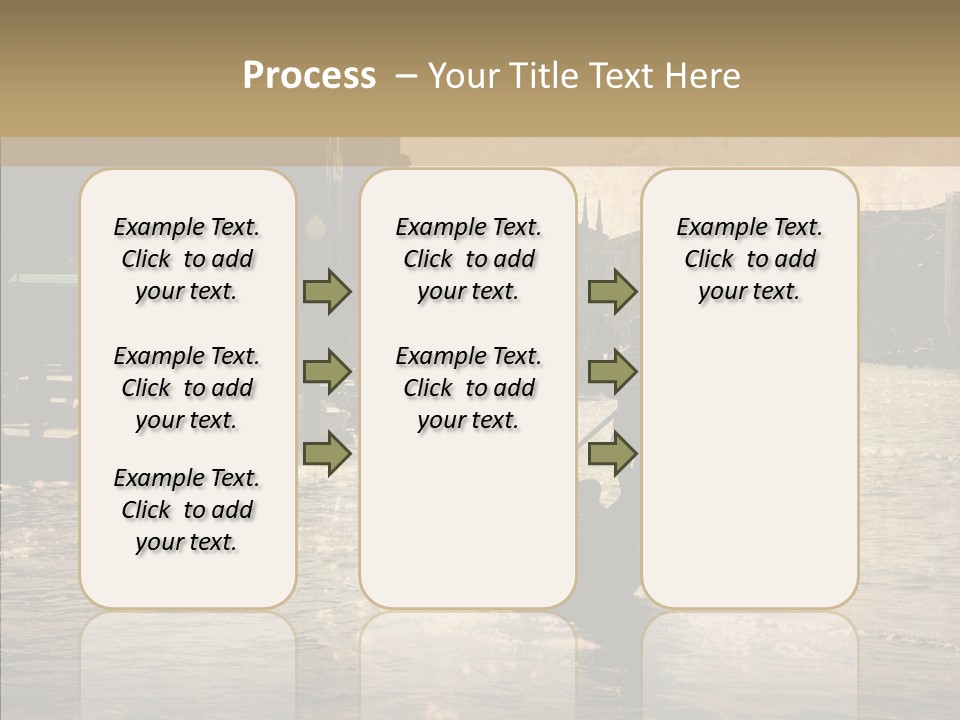 Process – Your Title Text Here

Example Text. Click to add your text.

Example Text. Click to add your text.

Example Text. Click to add your text.

Example Text. Click to add your text.

Example Text. Click to add your text.

Example Text. Click to add your text.